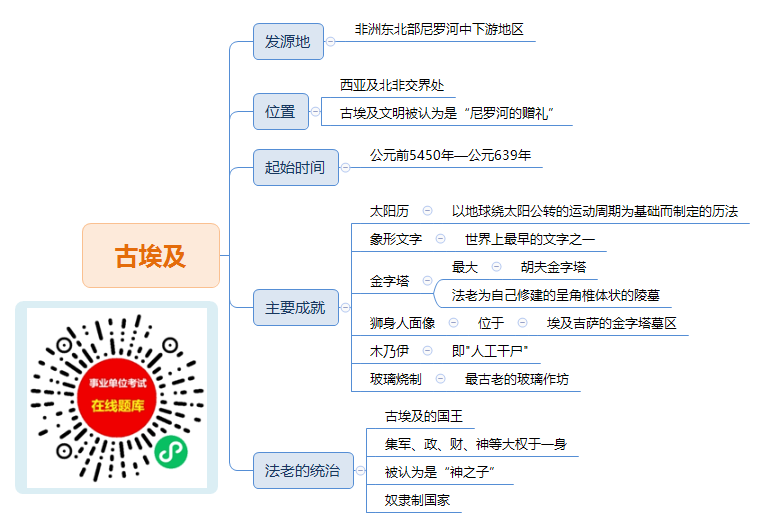 古埃及

发源地
非洲东北部尼罗河中下游地区

位置
西亚及北非交界处
古埃及文明被认为是“尼罗河的赠礼”

起始时间
公元前5450年—公元639年

主要成就
太阳历
以地球绕太阳公转的运动周期为基础而制定的历法
象形文字
世界上最早的文字之一
金字塔
最大
胡夫金字塔
法老为自己修建的呈角椎体状的陵墓
狮身人面像
位于
埃及吉萨的金字塔墓区
木乃伊
即"人工干尸"
玻璃烧制
最古老的玻璃作坊

法老的统治
古埃及的国王
集军、政、财、神等大权于一身
被认为是“神之子”
奴隶制国家

事业单位考试
在线题库